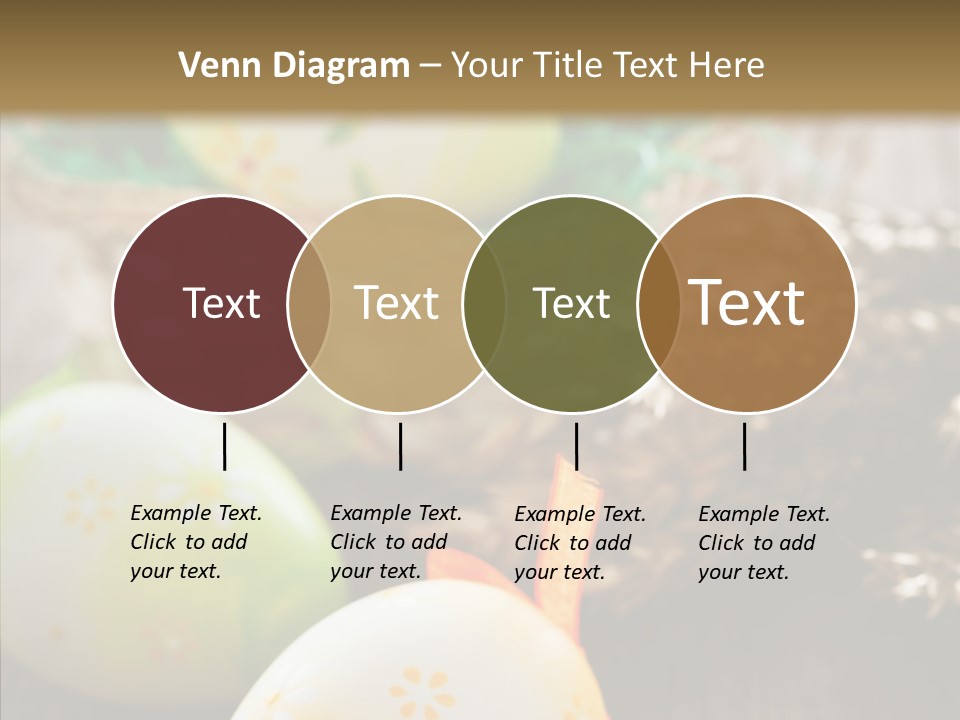 Venn Diagram – Your Title Text Here

Text

Text

Text

Text

Example Text. Click to add your text.

Example Text. Click to add your text.

Example Text. Click to add your text.

Example Text. Click to add your text.